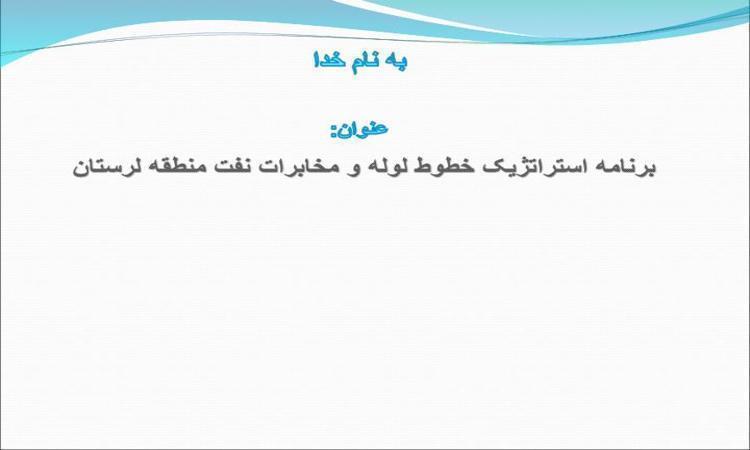 به نام خدا

عنوان:

برنامه استراتژیک خطوط لوله و مخابرات نفت منطقه لرستان